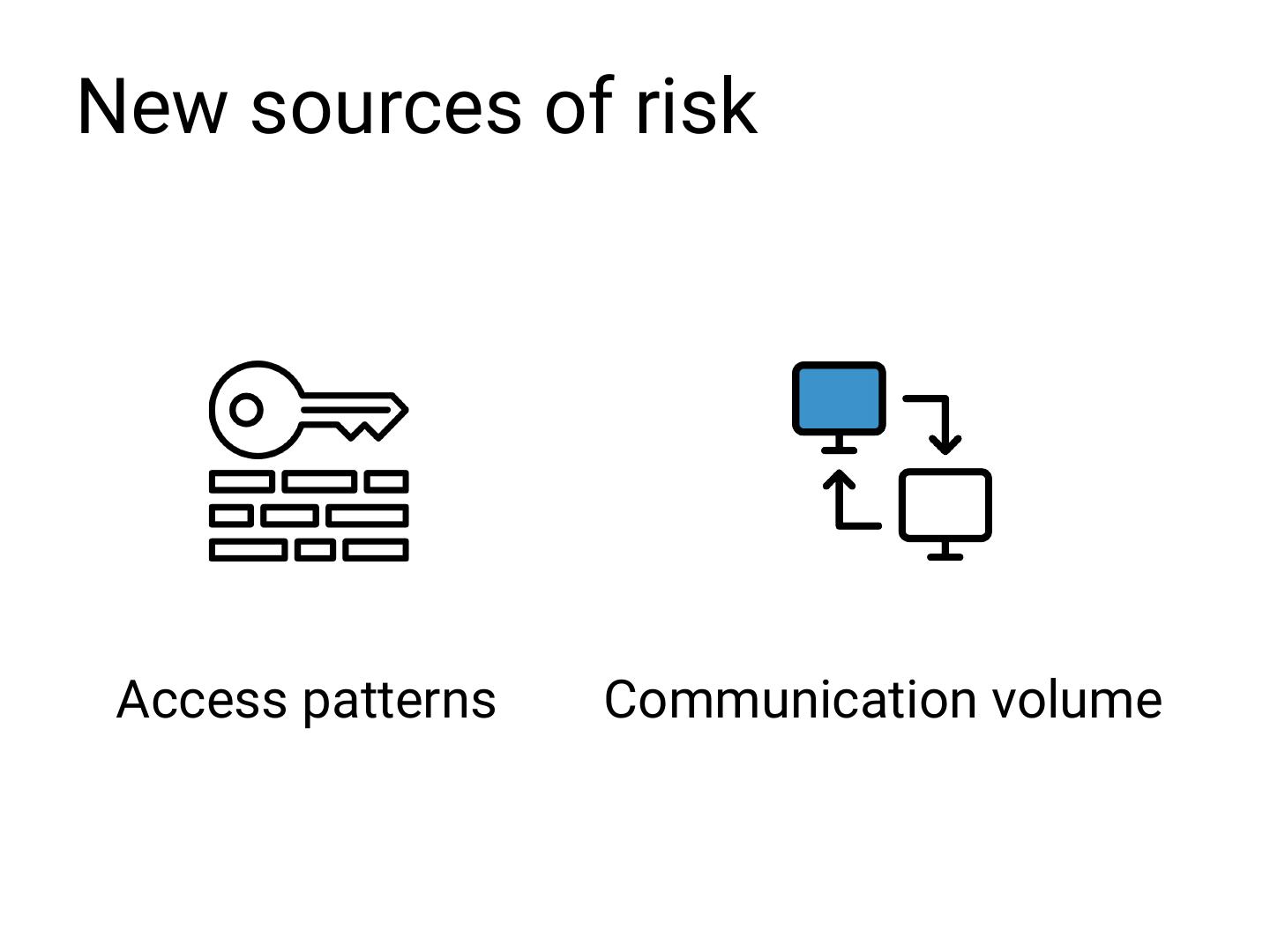 New sources of risk

Access patterns

Communication volume